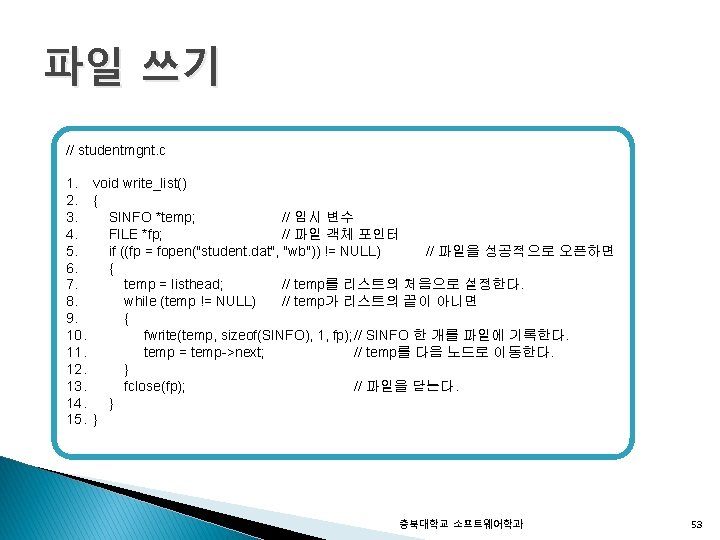 파일 쓰기

// studentmgnt.c

1. void write_list()
2. {
3. SINFO *temp; // 임시 변수
4. FILE *fp; // 파일 객체 포인터
5. if ((fp = fopen("student.dat", "wb")) != NULL) // 파일을 성공적으로 오픈하면
6. {
7. temp = listhead; // temp를 리스트의 처음으로 설정한다.
8. while (temp != NULL) // temp가 리스트의 끝이 아니면
9. {
10. fwrite(temp, sizeof(SINFO), 1, fp); // SINFO 한 개를 파일에 기록한다.
11. temp = temp->next; // temp를 다음 노드로 이동한다.
12. }
13. fclose(fp); // 파일을 닫는다.
14. }
15. }

충북대학교 소프트웨어학과

53